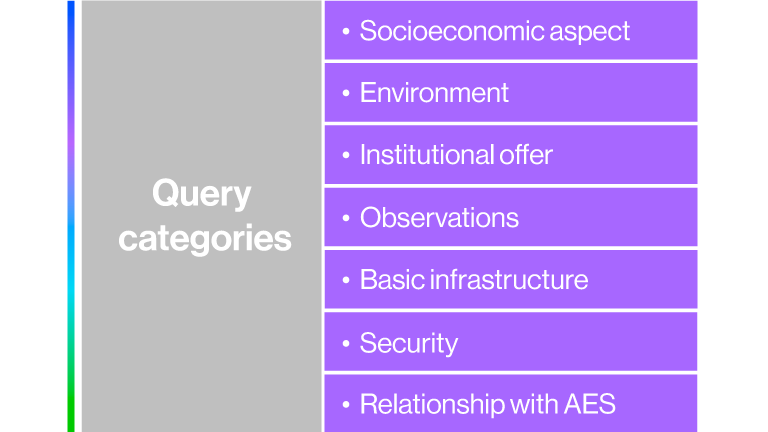 Query categories

• Socioeconomic aspect
• Environment
• Institutional offer
• Observations
• Basic infrastructure
• Security
• Relationship with AES